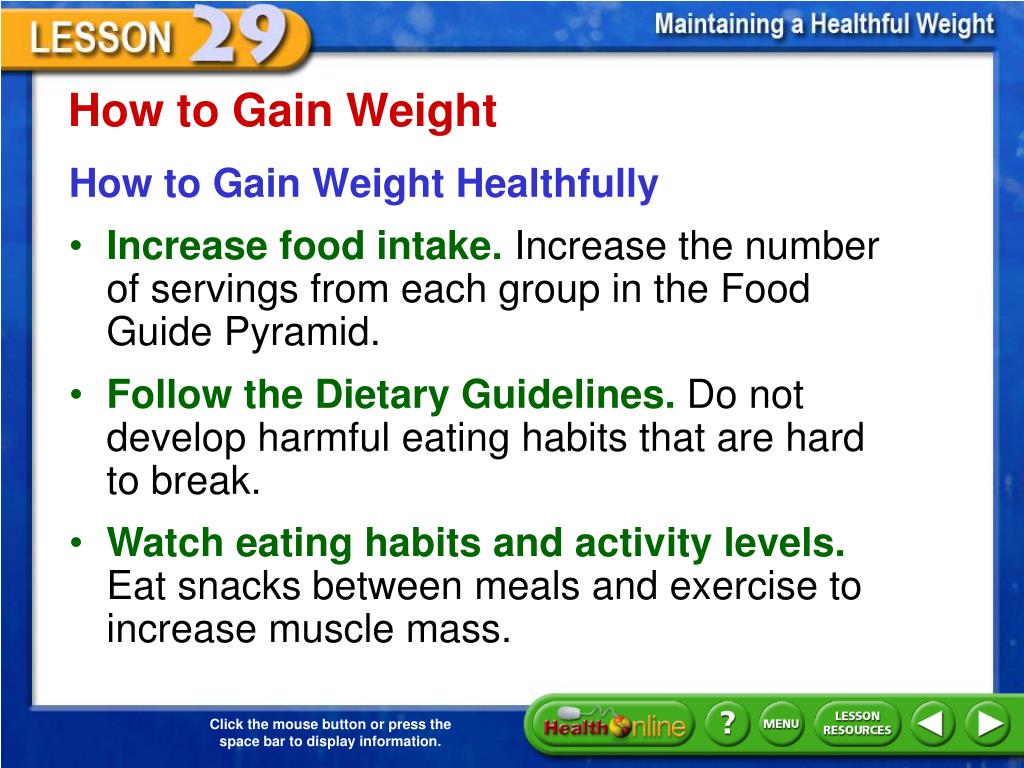 LESSON 29

Maintaining a Healthful Weight

How to Gain Weight

How to Gain Weight Healthfully

• Increase food intake. Increase the number of servings from each group in the Food Guide Pyramid.

• Follow the Dietary Guidelines. Do not develop harmful eating habits that are hard to break.

• Watch eating habits and activity levels. Eat snacks between meals and exercise to increase muscle mass.

Click the mouse button or press the space bar to display information.

Health Online

?

MENU

LESSON RESOURCES